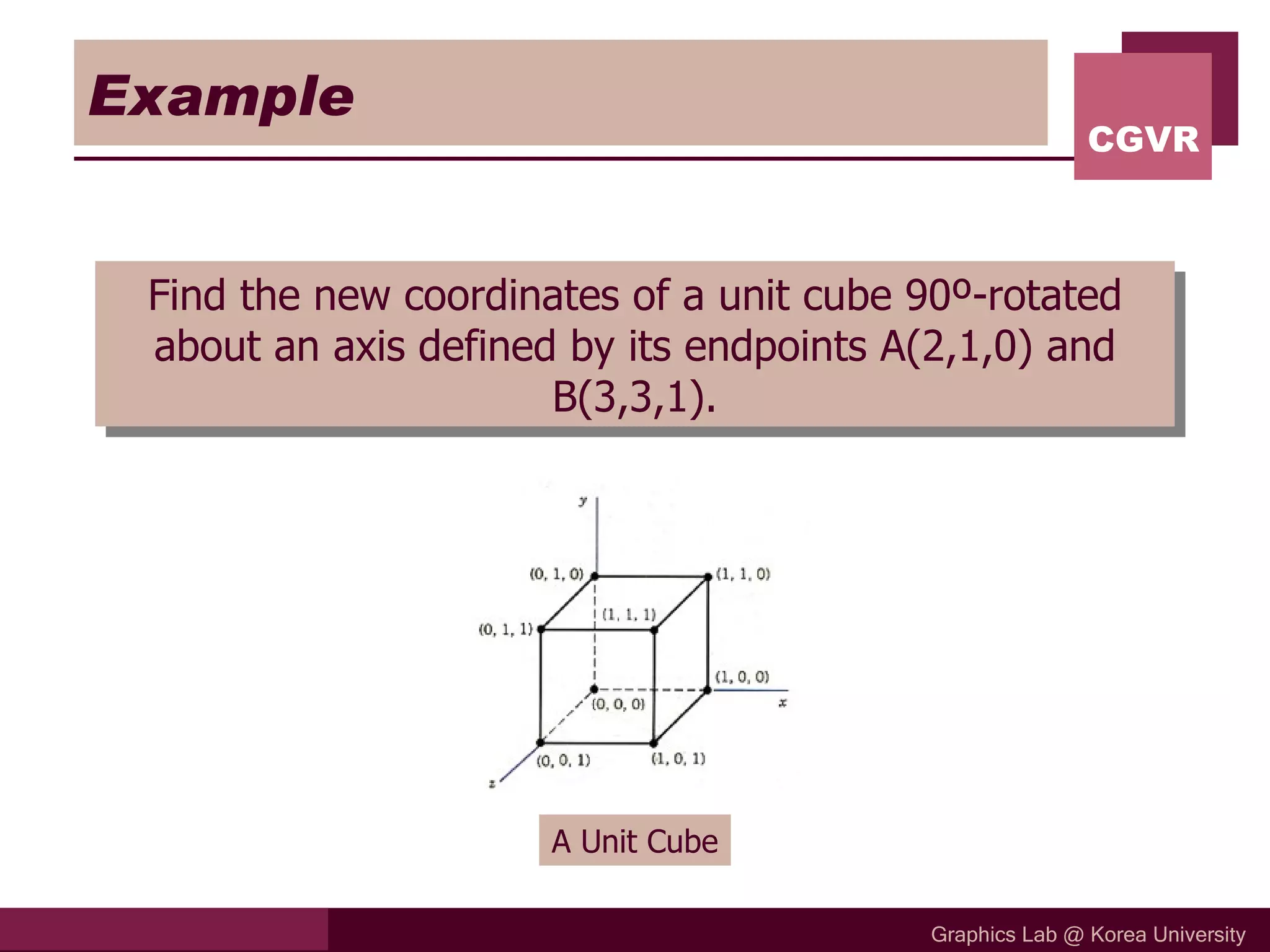 Example

CGVR

Find the new coordinates of a unit cube 90º-rotated about an axis defined by its endpoints A(2,1,0) and B(3,3,1).

y

(0, 1, 0)

(1, 1, 0)

(1, 1, 1)

(0, 1, 1)

(1, 0, 0)

x

(0, 0, 0)

(0, 0, 1)

(1, 0, 1)

z

A Unit Cube

Graphics Lab @ Korea University